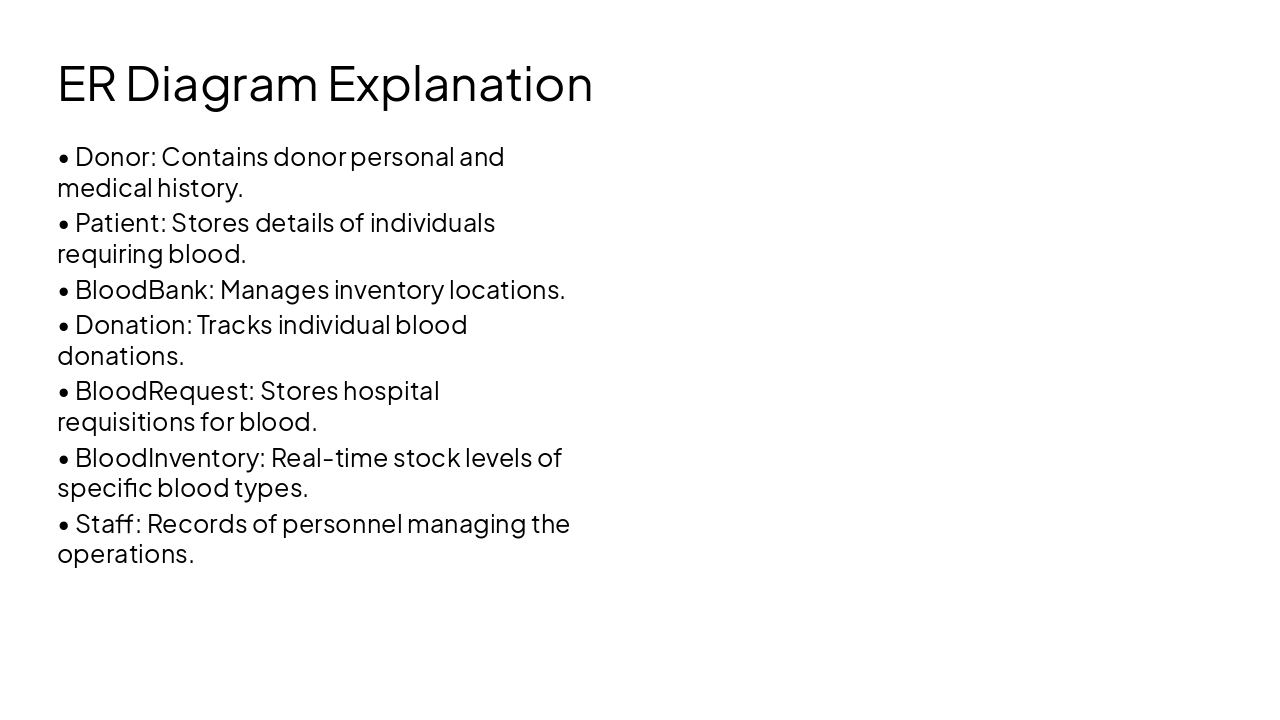 ER Diagram Explanation

• Donor: Contains donor personal and medical history.
• Patient: Stores details of individuals requiring blood.
• BloodBank: Manages inventory locations.
• Donation: Tracks individual blood donations.
• BloodRequest: Stores hospital requisitions for blood.
• BloodInventory: Real-time stock levels of specific blood types.
• Staff: Records of personnel managing the operations.